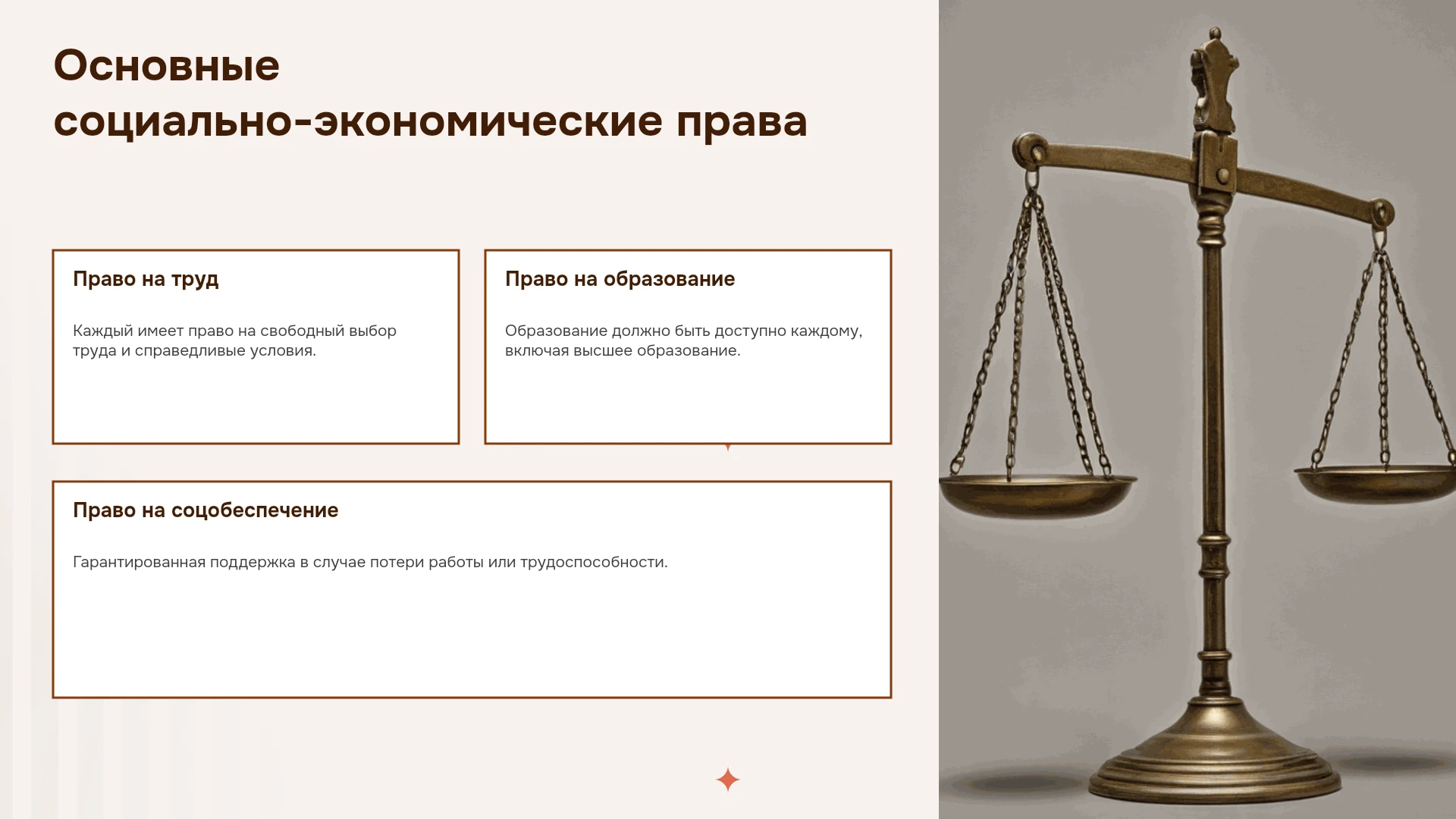 Основные
социально-экономические права

Право на труд

Каждый имеет право на свободный выбор труда и справедливые условия.

Право на образование

Образование должно быть доступно каждому, включая высшее образование.

Право на соцобеспечение

Гарантированная поддержка в случае потери работы или трудоспособности.